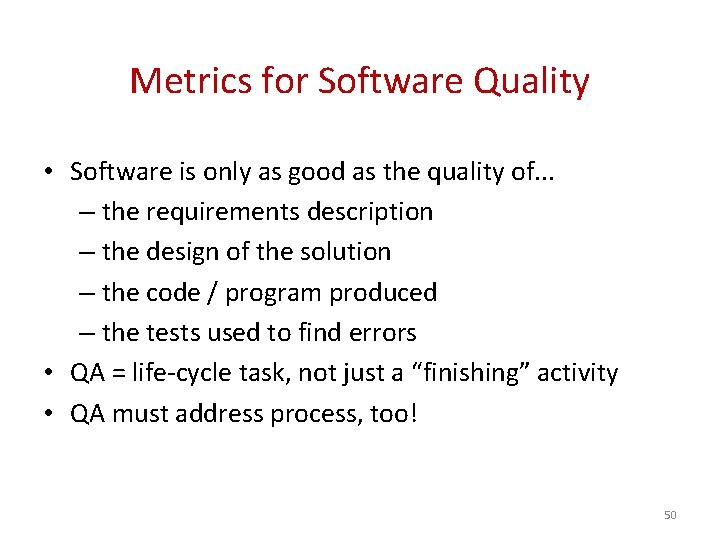 Metrics for Software Quality

• Software is only as good as the quality of...
– the requirements description
– the design of the solution
– the code / program produced
– the tests used to find errors
• QA = life-cycle task, not just a “finishing” activity
• QA must address process, too!

50